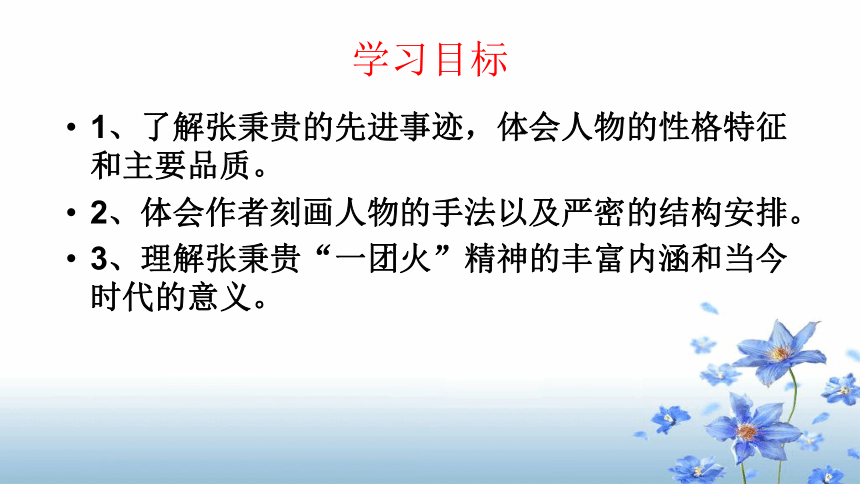 学习目标

• 1、了解张秉贵的先进事迹，体会人物的性格特征和主要品质。

• 2、体会作者刻画人物的手法以及严密的结构安排。

• 3、理解张秉贵“一团火”精神的丰富内涵和当今时代的意义。